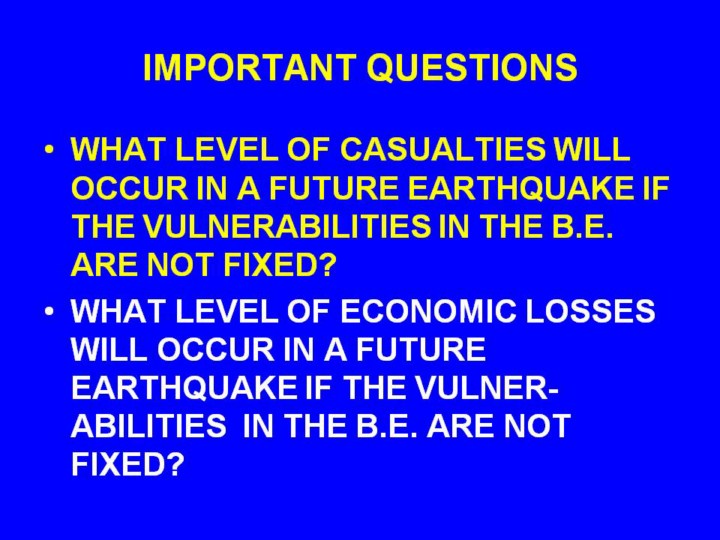 IMPORTANT QUESTIONS

• WHAT LEVEL OF CASUALTIES WILL OCCUR IN A FUTURE EARTHQUAKE IF THE VULNERABILITIES IN THE B.E. ARE NOT FIXED?

• WHAT LEVEL OF ECONOMIC LOSSES WILL OCCUR IN A FUTURE EARTHQUAKE IF THE VULNERABILITIES IN THE B.E. ARE NOT FIXED?